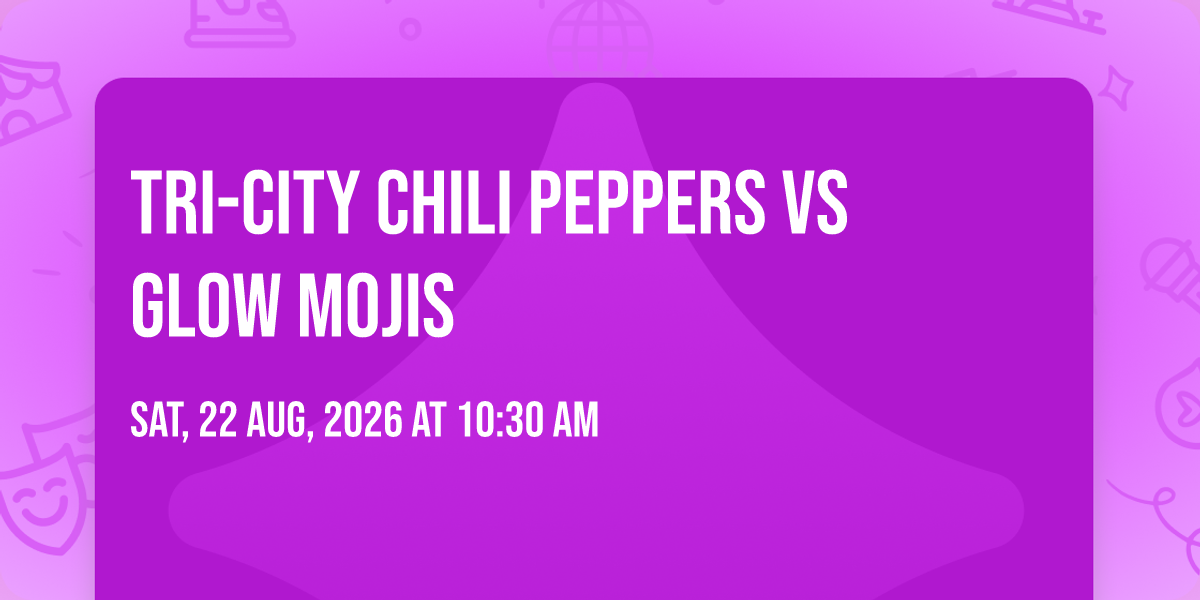 TRI-CITY CHILI PEPPERS VS GLOW MOJIS

SAT, 22 AUG, 2026 AT 10:30 AM